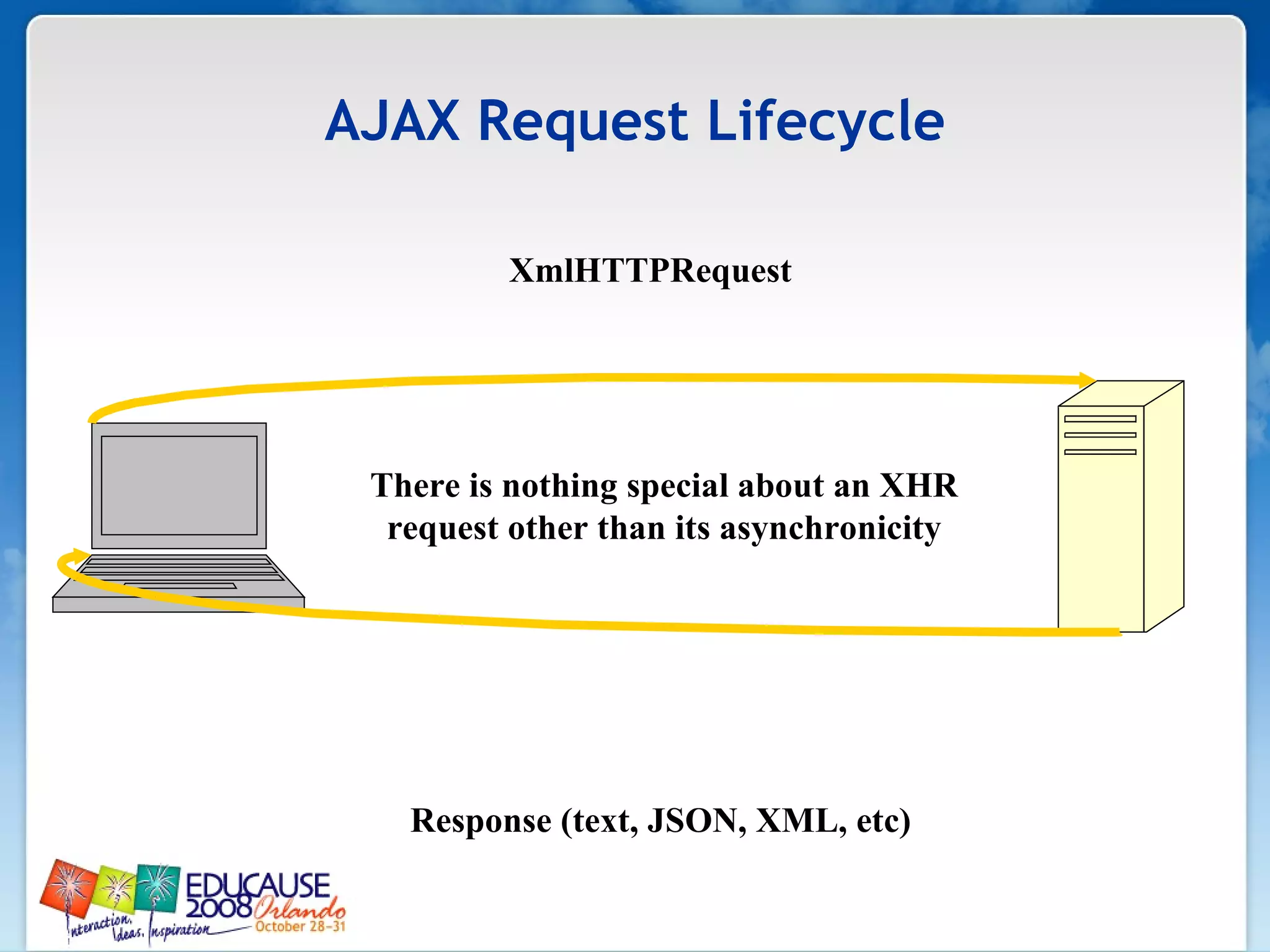 AJAX Request Lifecycle

XmlHTTPRequest

There is nothing special about an XHR request other than its asynchronicity

Response (text, JSON, XML, etc)

EDUCAUSE 2008 Orlando October 28-31
Interaction, Ideas, Inspiration